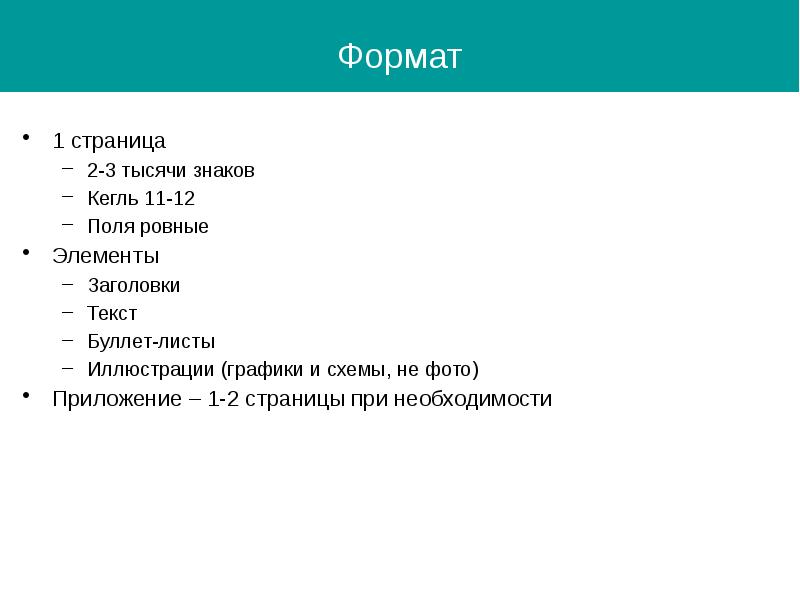 Формат

• 1 страница
  – 2-3 тысячи знаков
  – Кегль 11-12
  – Поля ровные
• Элементы
  – Заголовки
  – Текст
  – Буллет-листы
  – Иллюстрации (графики и схемы, не фото)
• Приложение – 1-2 страницы при необходимости